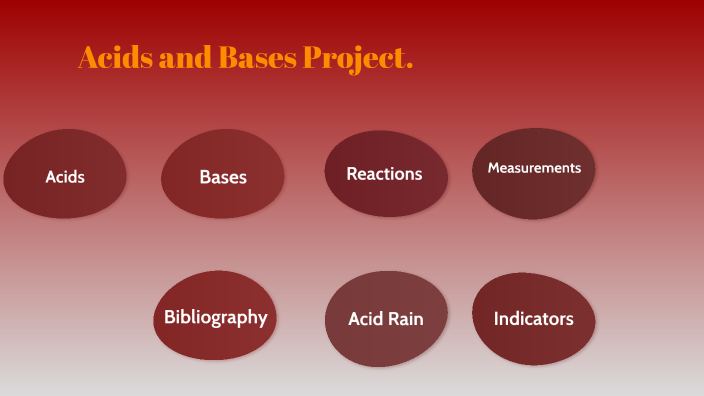 Acids and Bases Project.

Acids

Bases

Reactions

Measurements

Bibliography

Acid Rain

Indicators